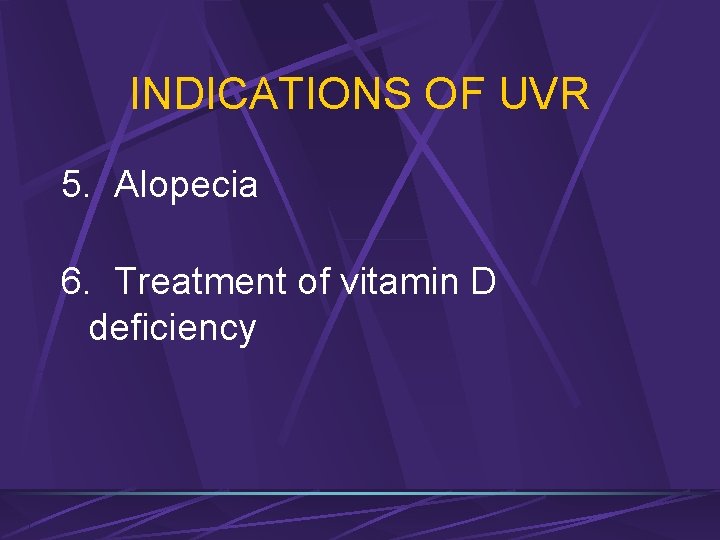 INDICATIONS OF UVR

5. Alopecia

6. Treatment of vitamin D deficiency